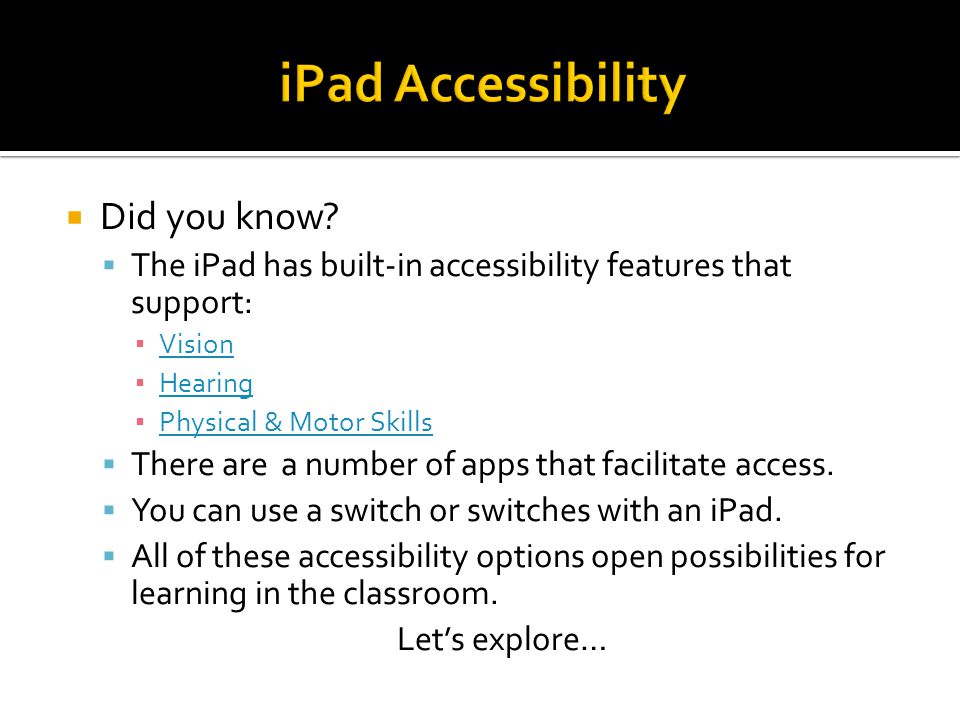 iPad Accessibility

Did you know?

The iPad has built-in accessibility features that support:

Vision

Hearing

Physical & Motor Skills

There are  a number of apps that facilitate access.

You can use a switch or switches with an iPad.

All of these accessibility options open possibilities for learning in the classroom.

Let's explore…